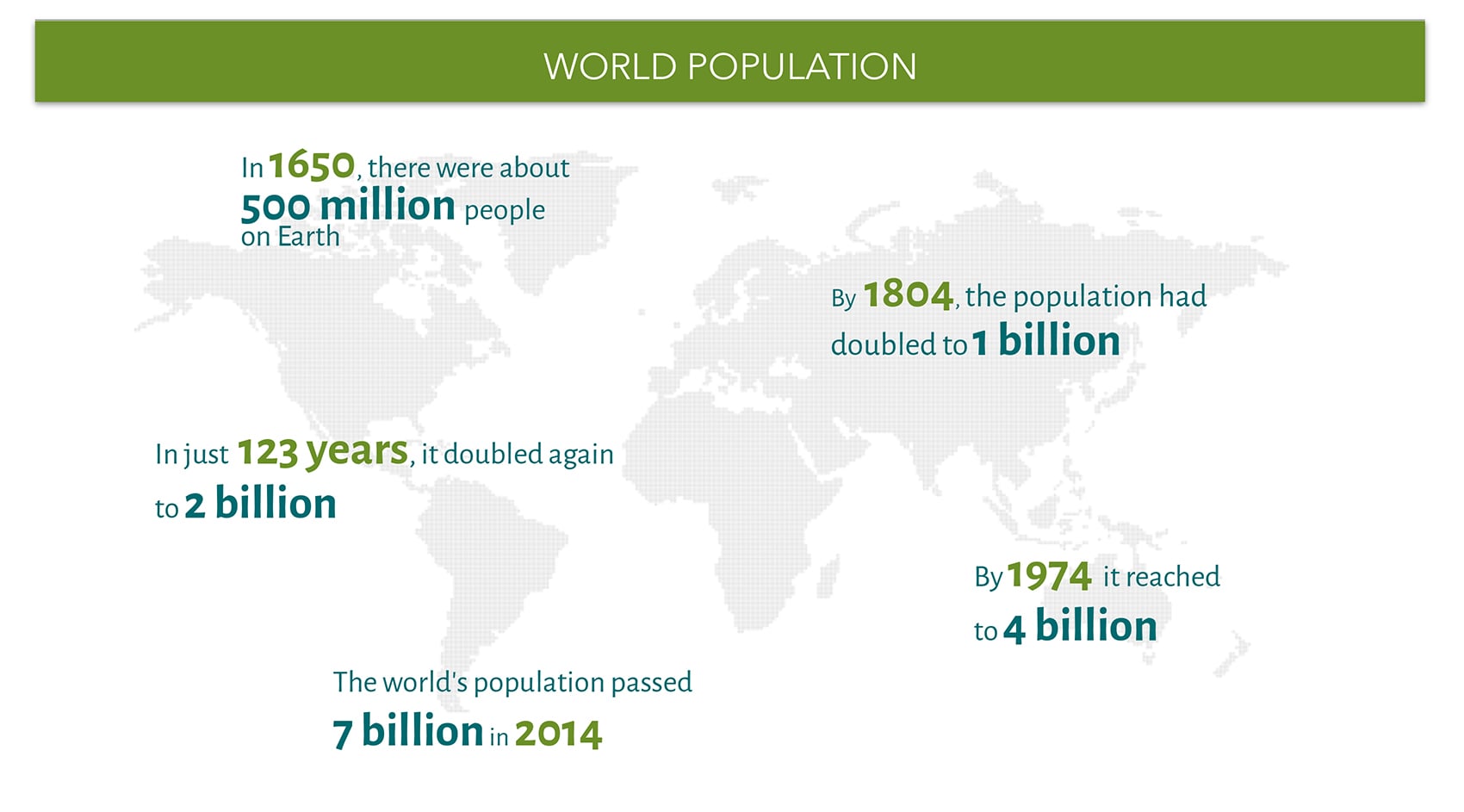 WORLD POPULATION

In 1650, there were about 500 million people on Earth

By 1804, the population had doubled to 1 billion

In just 123 years, it doubled again to 2 billion

By 1974 it reached to 4 billion

The world's population passed 7 billion in 2014